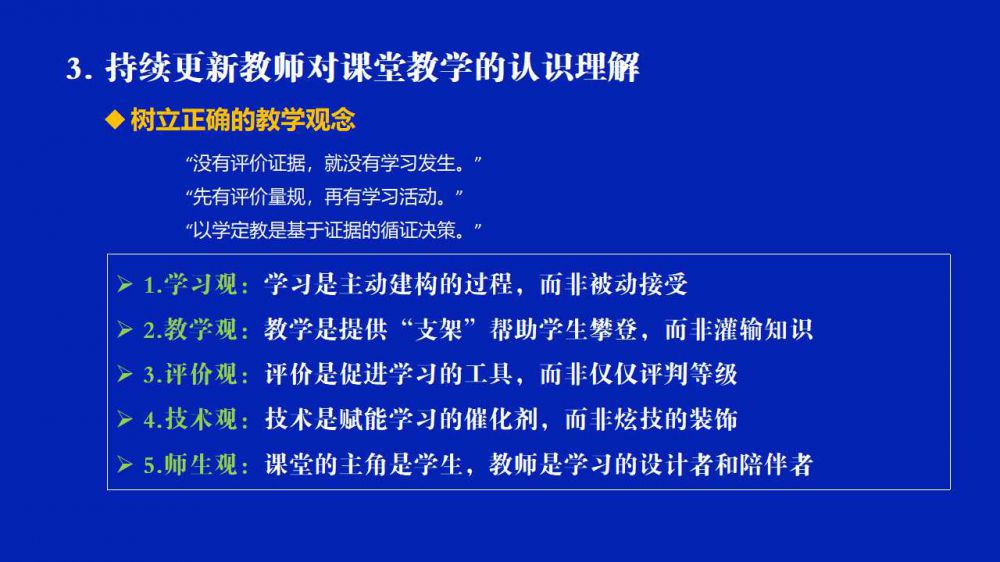 3. 持续更新教师对课堂教学的认识理解

◆ 树立正确的教学观念

“没有评价证据，就没有学习发生。”
“先有评价量规，再有学习活动。”
“以学定教是基于证据的循证决策。”

➢ 1.学习观：学习是主动建构的过程，而非被动接受
➢ 2.教学观：教学是提供“支架”帮助学生攀登，而非灌输知识
➢ 3.评价观：评价是促进学习的工具，而非仅仅评判等级
➢ 4.技术观：技术是赋能学习的催化剂，而非炫技的装饰
➢ 5.师生观：课堂的主角是学生，教师是学习的设计者和陪伴者